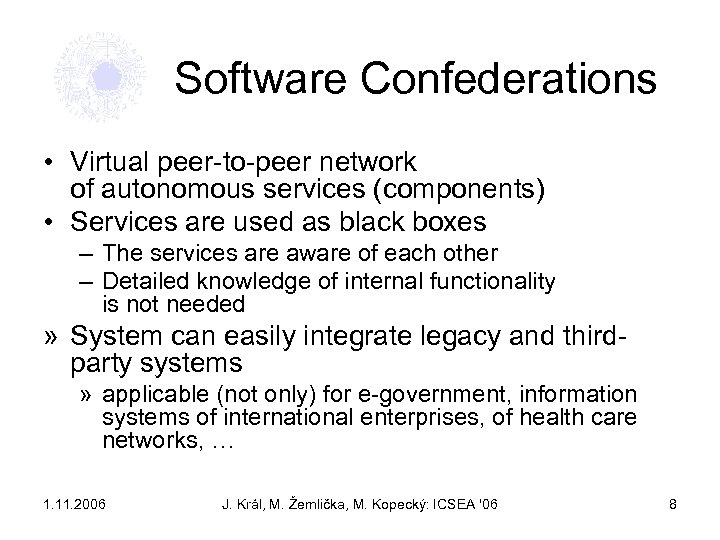 Software Confederations

• Virtual peer-to-peer network of autonomous services (components)
• Services are used as black boxes
– The services are aware of each other
– Detailed knowledge of internal functionality is not needed
» System can easily integrate legacy and third-party systems
» applicable (not only) for e-government, information systems of international enterprises, of health care networks, …

1.11.2006 J. Král, M. Žemlička, M. Kopecký: ICSEA '06 8